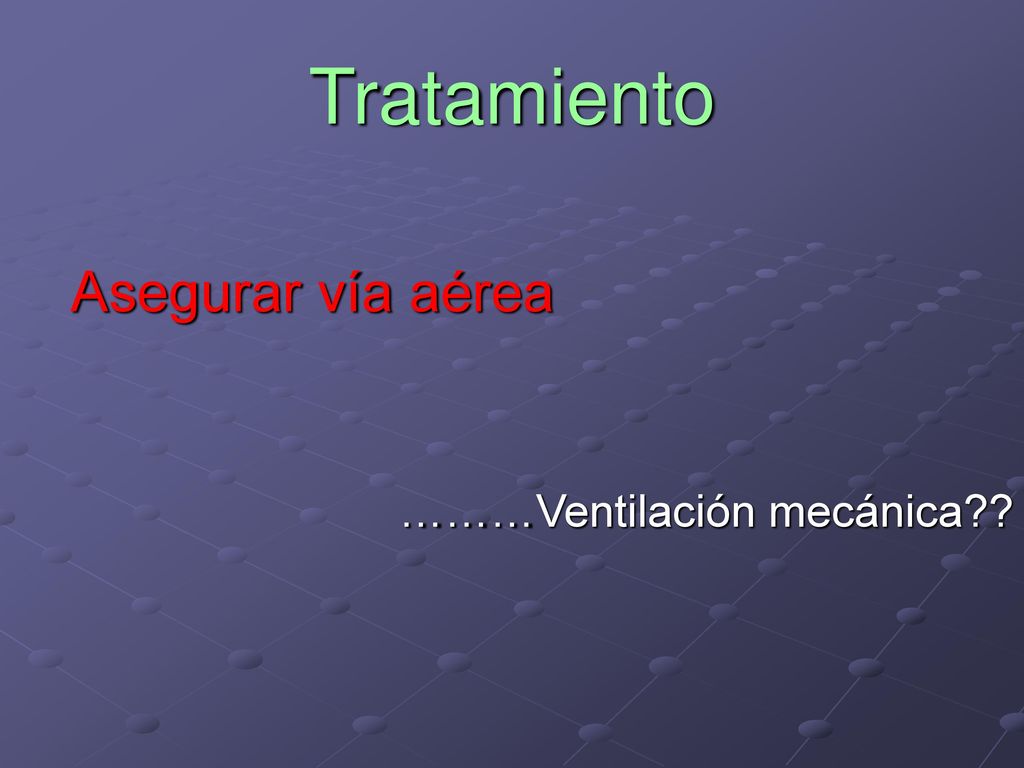 Tratamiento

Asegurar vía aérea

………Ventilación mecánica??